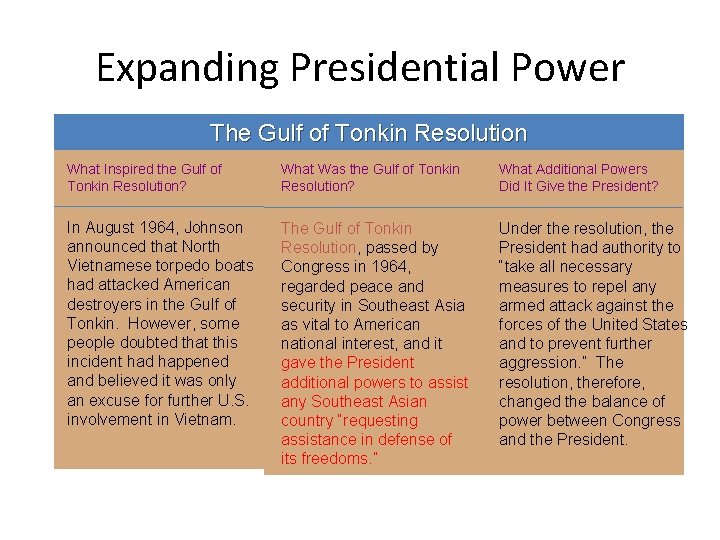 Expanding Presidential Power

The Gulf of Tonkin Resolution

| What Inspired the Gulf of Tonkin Resolution? | What Was the Gulf of Tonkin Resolution? | What Additional Powers Did It Give the President? |
|---|---|---|
| In August 1964, Johnson announced that North Vietnamese torpedo boats had attacked American destroyers in the Gulf of Tonkin. However, some people doubted that this incident had happened and believed it was only an excuse for further U.S. involvement in Vietnam. | The Gulf of Tonkin Resolution, passed by Congress in 1964, regarded peace and security in Southeast Asia as vital to American national interest, and it gave the President additional powers to assist any Southeast Asian country "requesting assistance in defense of its freedoms." | Under the resolution, the President had authority to "take all necessary measures to repel any armed attack against the forces of the United States and to prevent further aggression." The resolution, therefore, changed the balance of power between Congress and the President. |